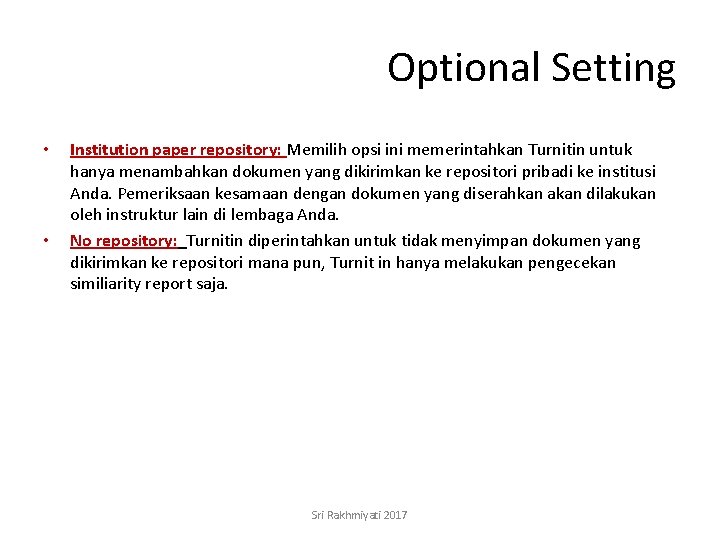 Optional Setting

• Institution paper repository: Memilih opsi ini memerintahkan Turnitin untuk hanya menambahkan dokumen yang dikirimkan ke repositori pribadi ke institusi Anda. Pemeriksaan kesamaan dengan dokumen yang diserahkan akan dilakukan oleh instruktur lain di lembaga Anda.

• No repository: Turnitin diperintahkan untuk tidak menyimpan dokumen yang dikirimkan ke repositori mana pun, Turnit in hanya melakukan pengecekan similiarity report saja.

Sri Rakhmiyati 2017